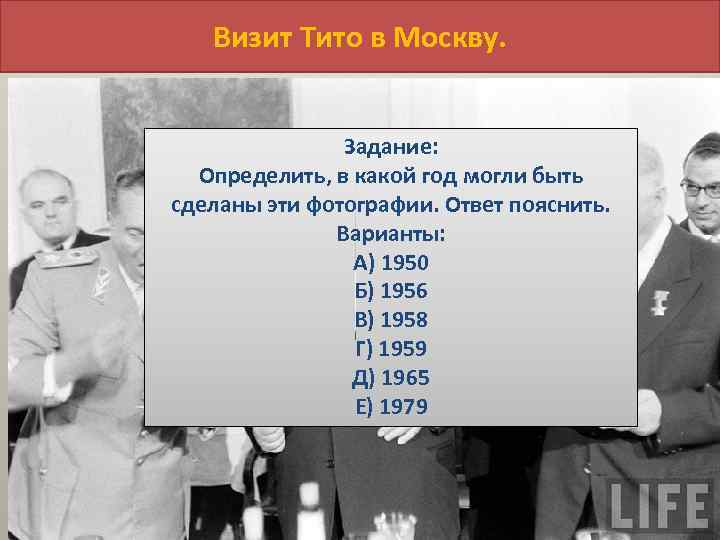 Визит Тито в Москву.

Задание:
Определить, в какой год могли быть сделаны эти фотографии. Ответ пояснить.
Варианты:
А) 1950
Б) 1956
В) 1958
Г) 1959
Д) 1965
Е) 1979

LIFE